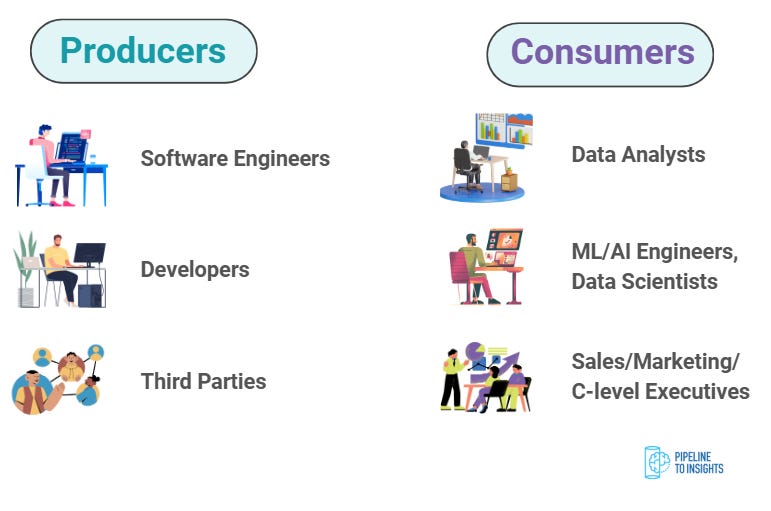 Producers

Software Engineers

Developers

Third Parties

Consumers

Data Analysts

ML/AI Engineers, Data Scientists

Sales/Marketing/ C-level Executives

PIPELINE TO INSIGHTS